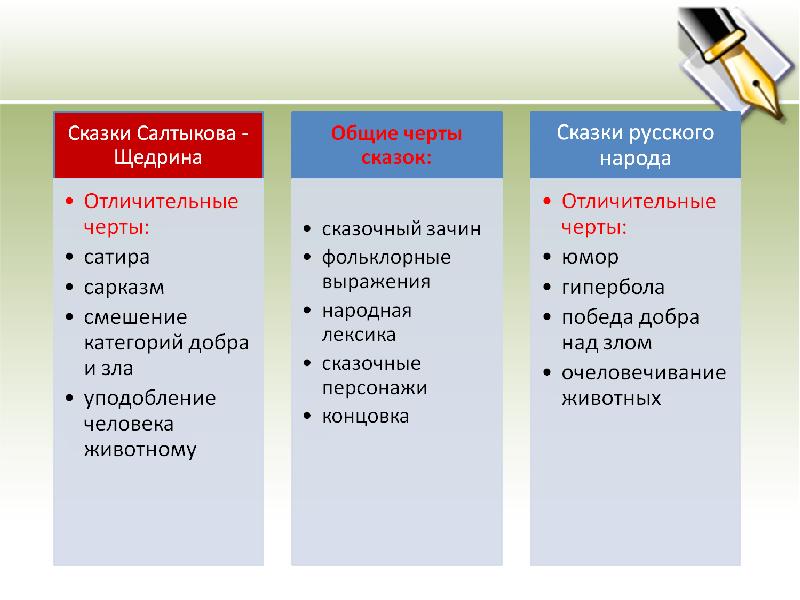 Сказки Салтыкова - Щедрина

• Отличительные черты:
• сатира
• сарказм
• смешение категорий добра и зла
• уподобление человека животному

Общие черты сказок:

• сказочный зачин
• фольклорные выражения
• народная лексика
• сказочные персонажи
• концовка

Сказки русского народа

• Отличительные черты:
• юмор
• гипербола
• победа добра над злом
• очеловечивание животных